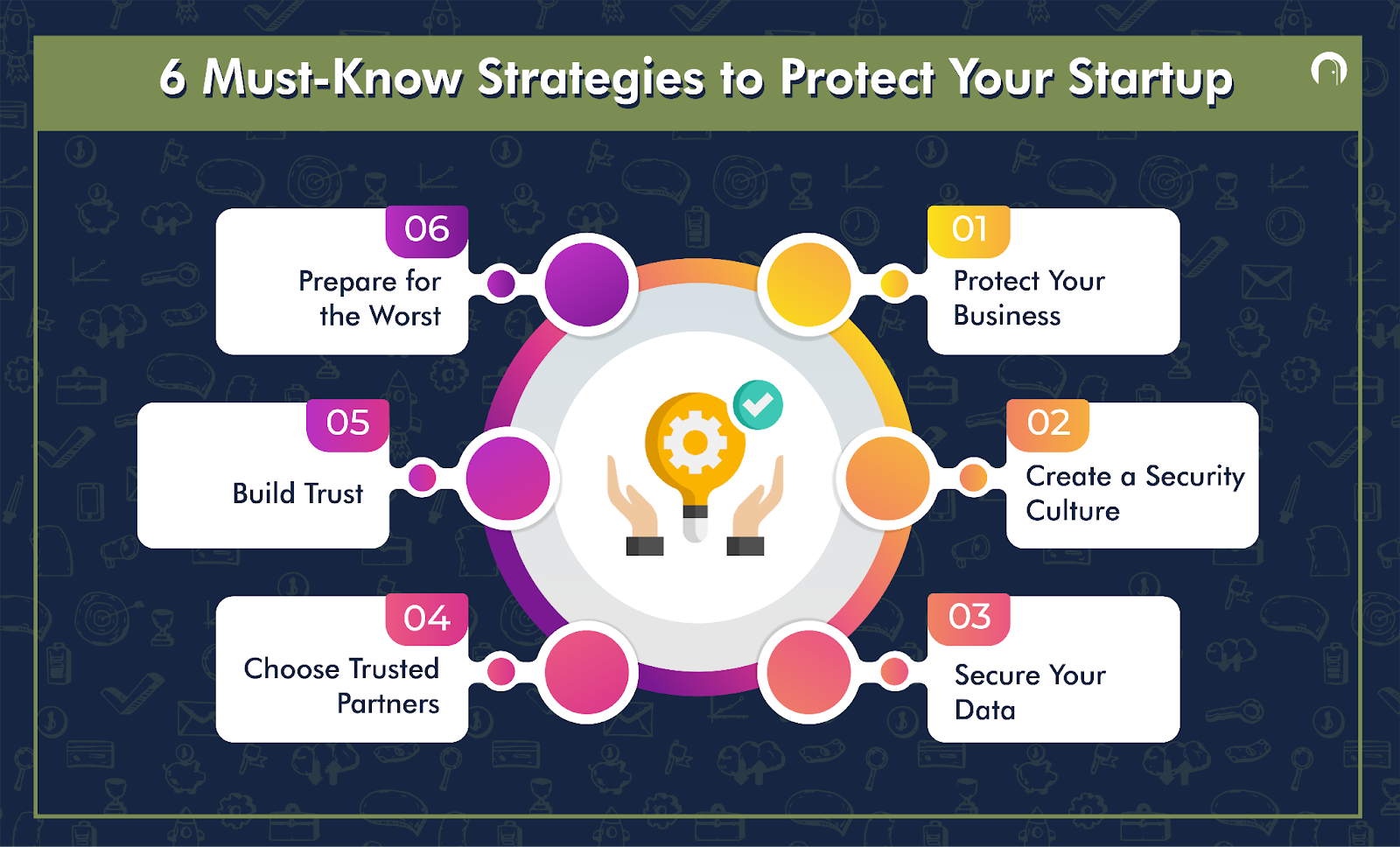 6 Must-Know Strategies to Protect Your Startup

01
Protect Your Business

02
Create a Security Culture

03
Secure Your Data

04
Choose Trusted Partners

05
Build Trust

06
Prepare for the Worst